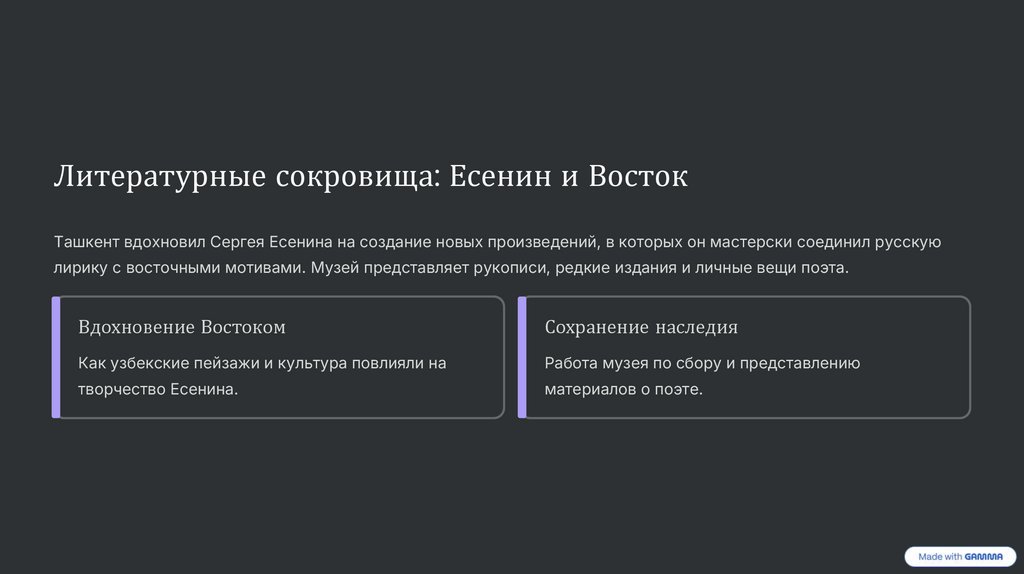 Литературные сокровища: Есенин и Восток

Ташкент вдохновил Сергея Есенина на создание новых произведений, в которых он мастерски соединил русскую лирику с восточными мотивами. Музей представляет рукописи, редкие издания и личные вещи поэта.

Вдохновение Востоком

Как узбекские пейзажи и культура повлияли на творчество Есенина.

Сохранение наследия

Работа музея по сбору и представлению материалов о поэте.

Made with GAMMA